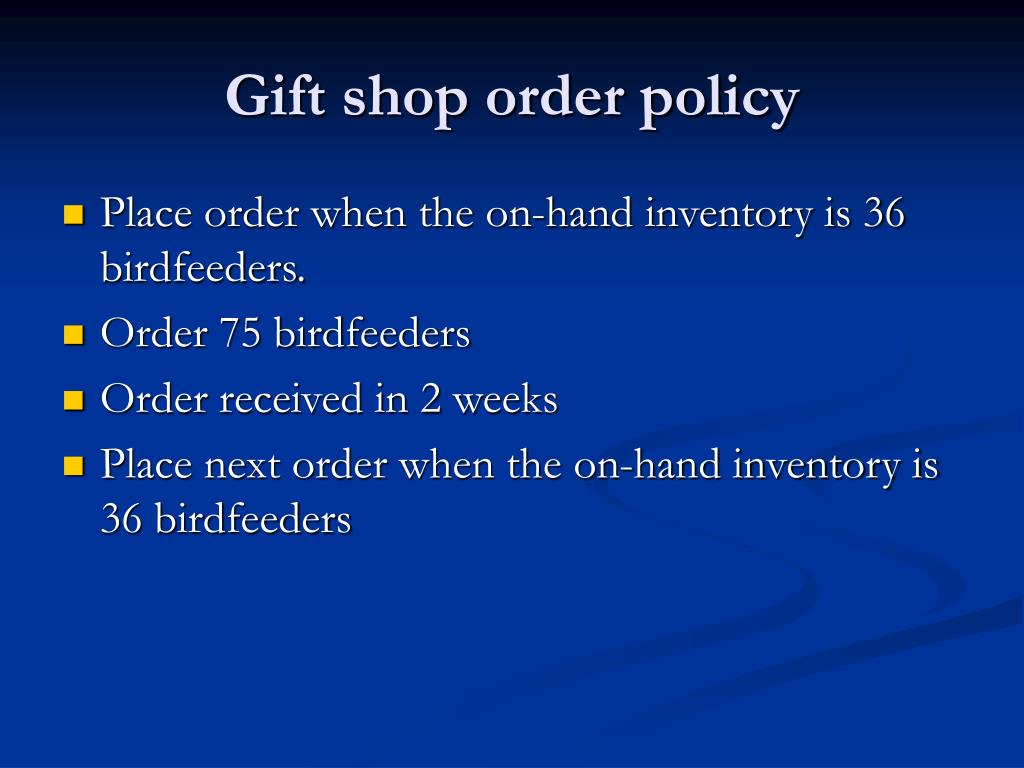 Gift shop order policy

- Place order when the on-hand inventory is 36 birdfeeders.
- Order 75 birdfeeders
- Order received in 2 weeks
- Place next order when the on-hand inventory is 36 birdfeeders